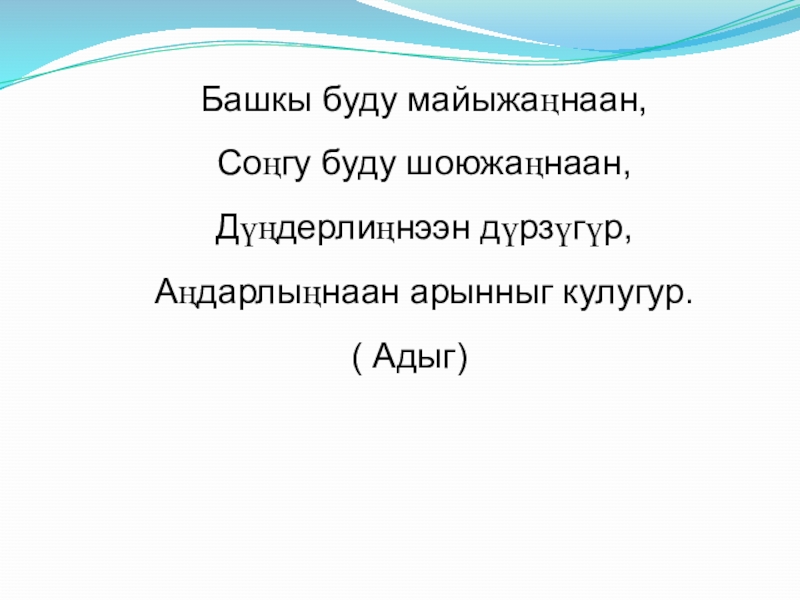 Башкы буду майыжаңнаан,

Соңгу буду шоюжаңнаан,

Дүңдерлиңнээн дүрзүгүр,

Аңдарлыңнаан арынныг кулугур.

( Адыг)